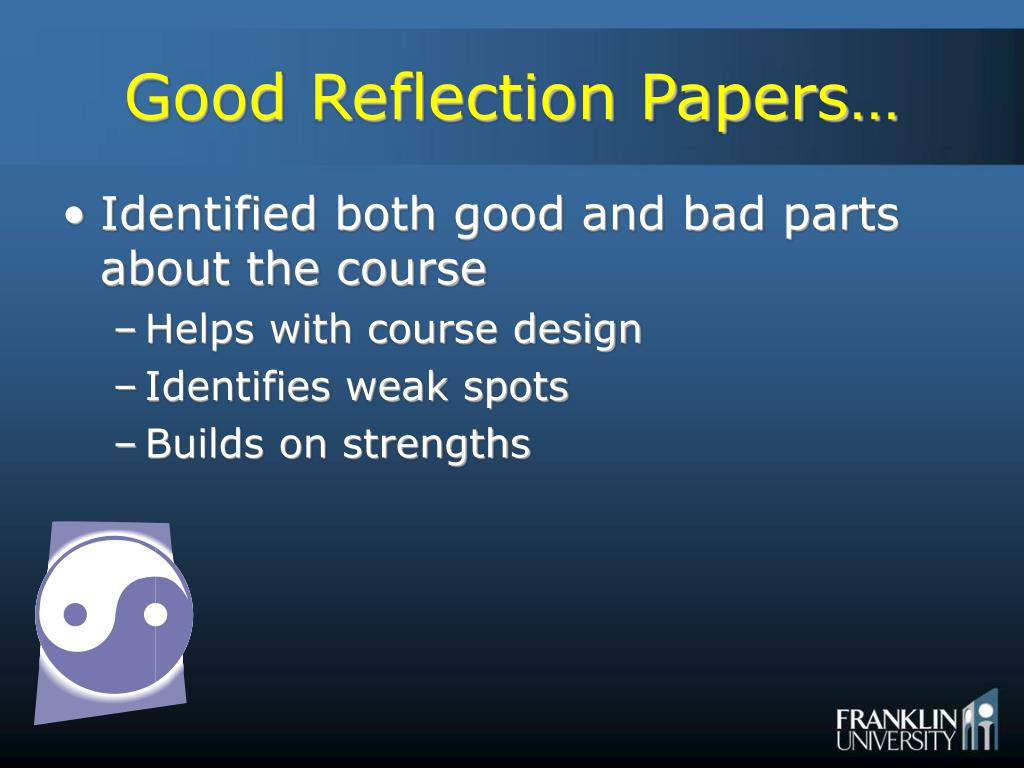 Good Reflection Papers…

• Identified both good and bad parts about the course
– Helps with course design
– Identifies weak spots
– Builds on strengths

FRANKLIN UNIVERSITY